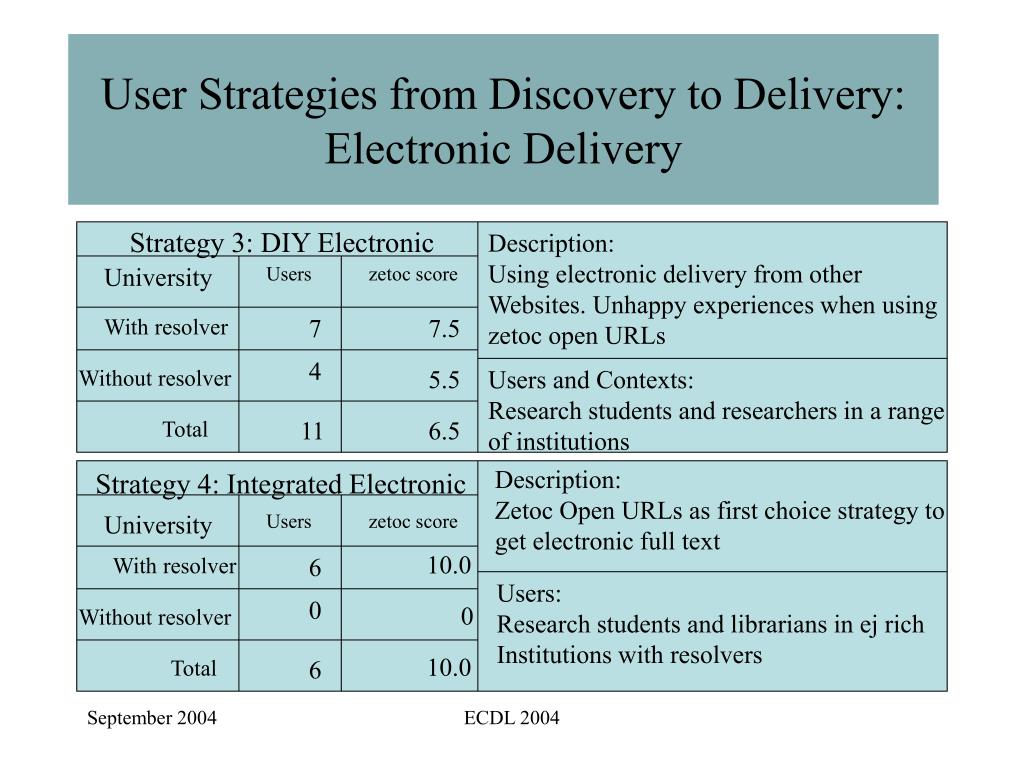 User Strategies from Discovery to Delivery: Electronic Delivery

Strategy 3: DIY Electronic

| University | Users | zetoc score |
|---|---|---|
| With resolver | 7 | 7.5 |
| Without resolver | 4 | 5.5 |
| Total | 11 | 6.5 |

Description:
Using electronic delivery from other Websites. Unhappy experiences when using zetoc open URLs

Users and Contexts:
Research students and researchers in a range of institutions

Strategy 4: Integrated Electronic

| University | Users | zetoc score |
|---|---|---|
| With resolver | 6 | 10.0 |
| Without resolver | 0 | 0 |
| Total | 6 | 10.0 |

Description:
Zetoc Open URLs as first choice strategy to get electronic full text

Users:
Research students and librarians in ej rich Institutions with resolvers

September 2004

ECDL 2004